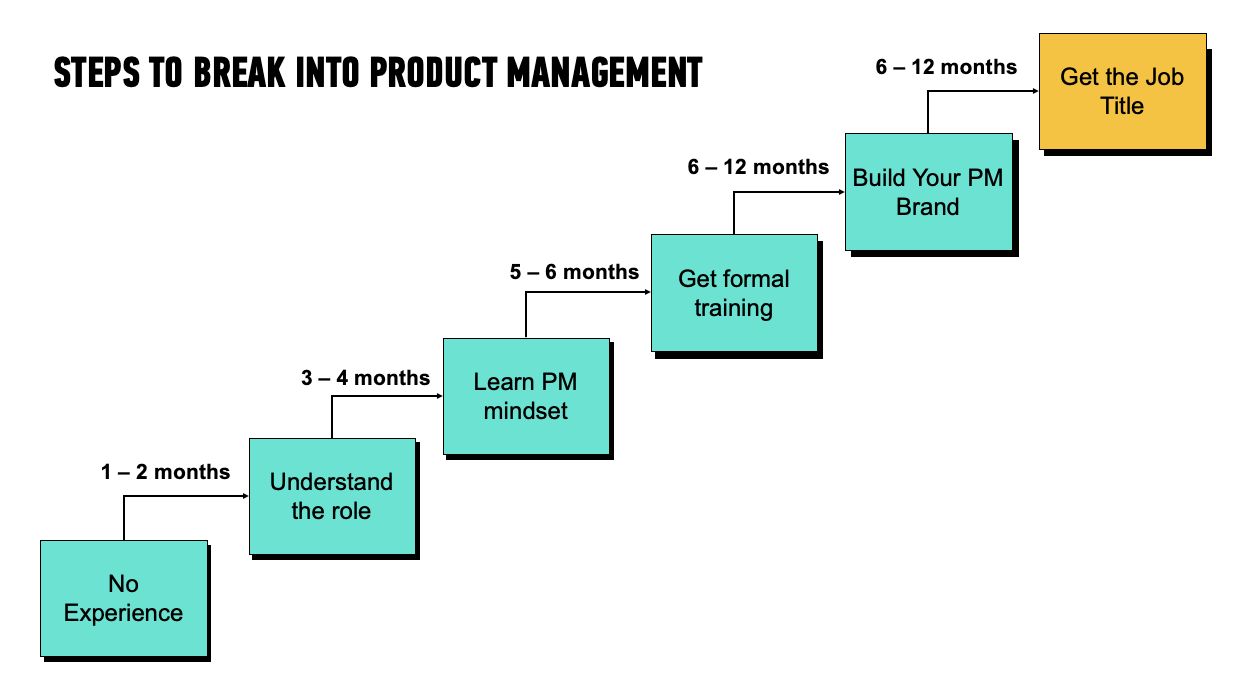 STEPS TO BREAK INTO PRODUCT MANAGEMENT

No Experience

1 – 2 months

Understand the role

3 – 4 months

Learn PM mindset

5 – 6 months

Get formal training

6 – 12 months

Build Your PM Brand

6 – 12 months

Get the Job Title